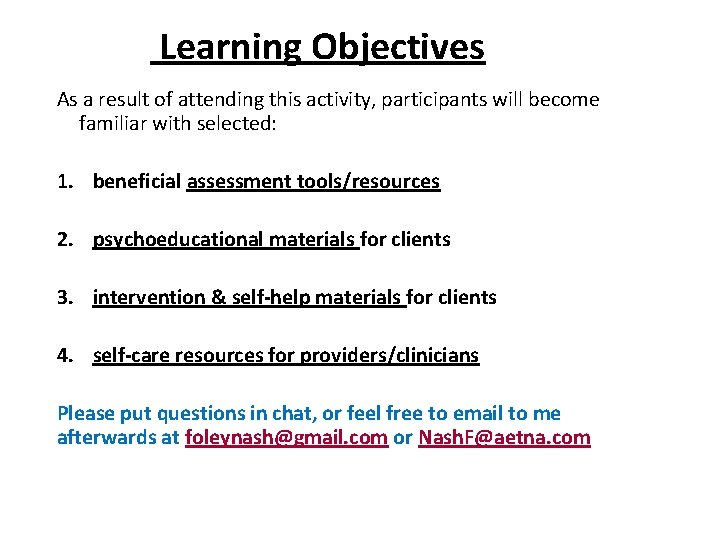 Learning Objectives

As a result of attending this activity, participants will become familiar with selected:

1. beneficial assessment tools/resources

2. psychoeducational materials for clients

3. intervention & self-help materials for clients

4. self-care resources for providers/clinicians

Please put questions in chat, or feel free to email to me afterwards at foleynash@gmail.com or NashF@aetna.com